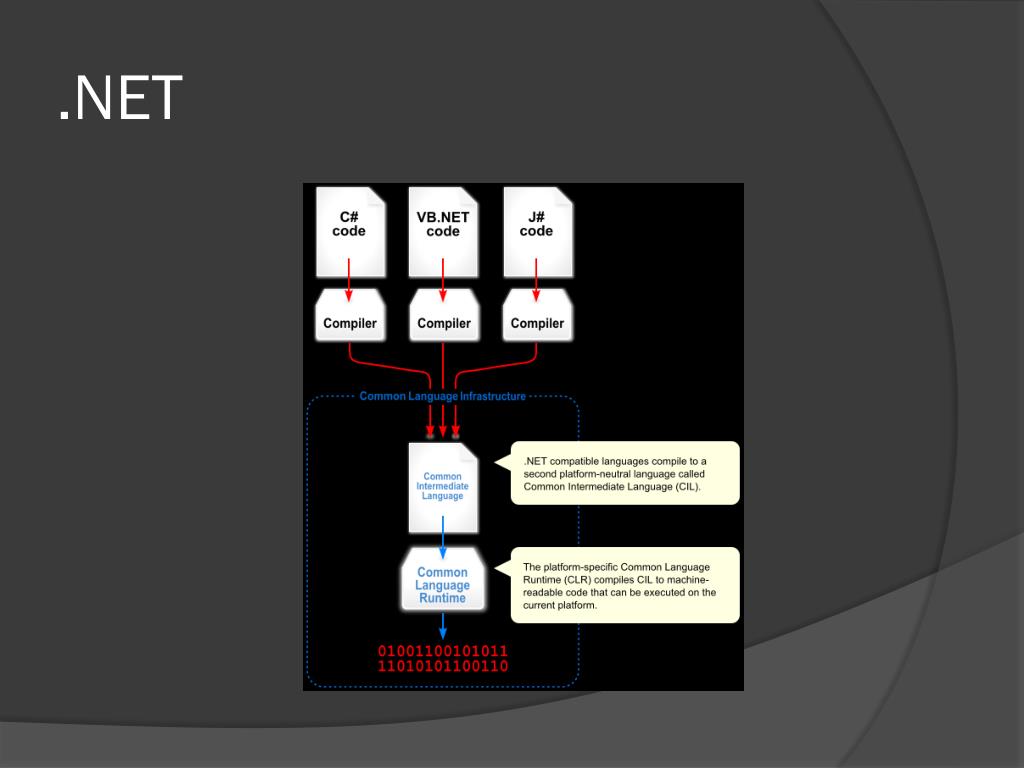 .NET

C# code

VB.NET code

J# code

Compiler

Compiler

Compiler

Common Language Infrastructure

Common Intermediate Language

.NET compatible languages compile to a second platform-neutral language called Common Intermediate Language (CIL).

Common Language Runtime

The platform-specific Common Language Runtime (CLR) compiles CIL to machine-readable code that can be executed on the current platform.

01001100101011
11010101100110